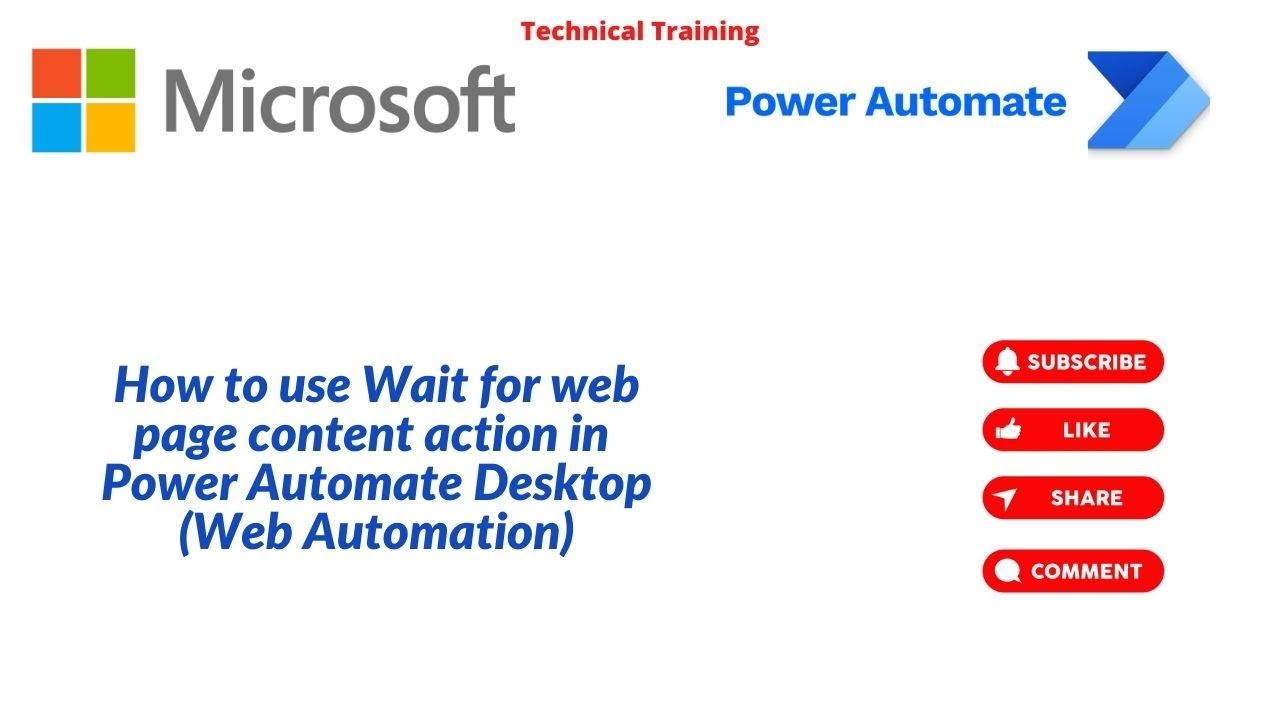 Technical Training

Microsoft

Power Automate

How to use Wait for web page content action in Power Automate Desktop (Web Automation)

SUBSCRIBE

LIKE

SHARE

COMMENT